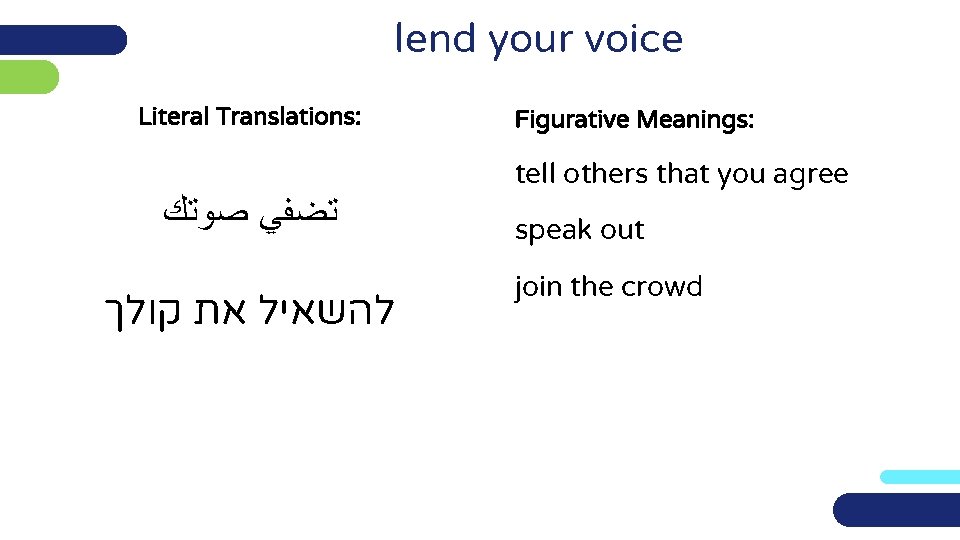 lend your voice

Literal Translations:

تضفي صوتك

להשאיל את קולך

Figurative Meanings:

tell others that you agree

speak out

join the crowd